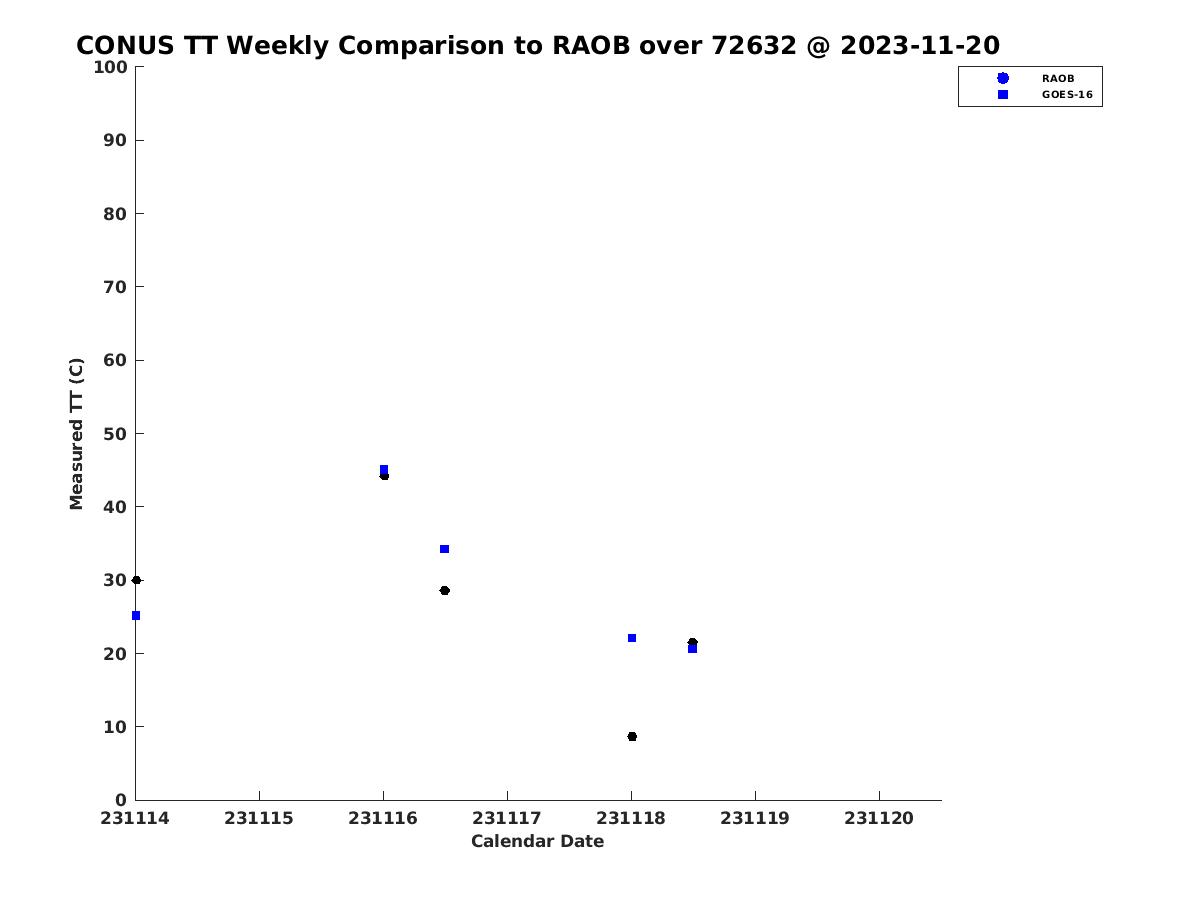 CONUS TT Weekly Comparison to RAOB over 72632 @ 2023-11-20

RAOB
GOES-16

Measured TT (C)

100
90
80
70
60
50
40
30
20
10
0

231114 231115 231116 231117 231118 231119 231120

Calendar Date